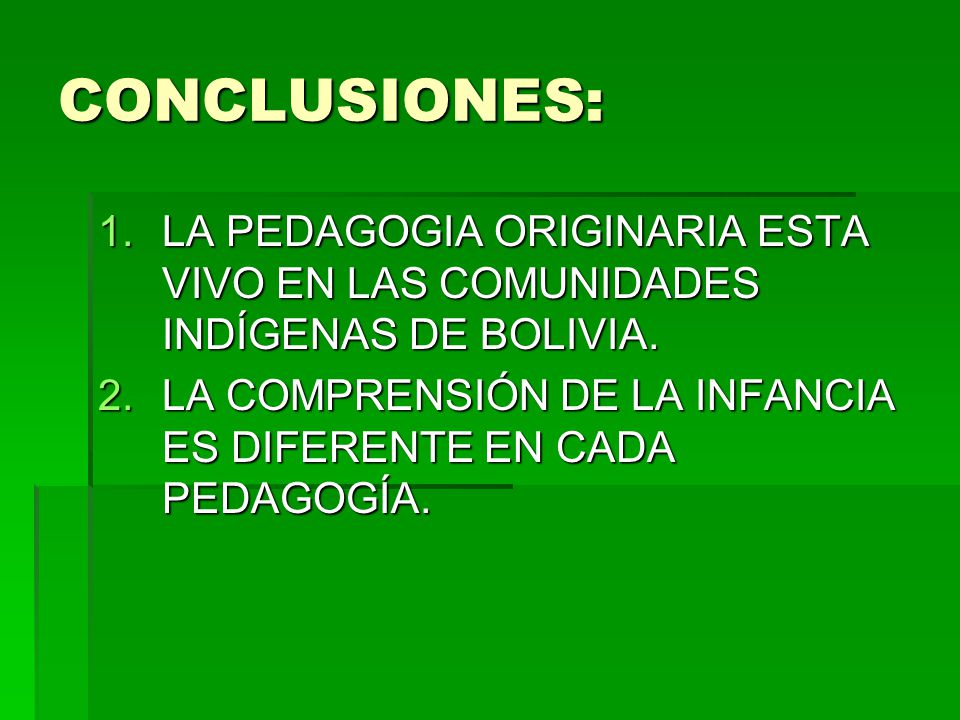 CONCLUSIONES:

1. LA PEDAGOGIA ORIGINARIA ESTA VIVO EN LAS COMUNIDADES INDÍGENAS DE BOLIVIA.
2. LA COMPRENSIÓN DE LA INFANCIA ES DIFERENTE EN CADA PEDAGOGÍA.